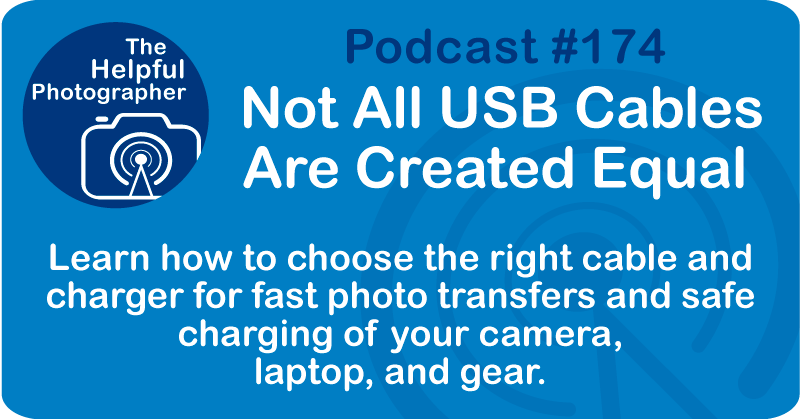 The Helpful Photographer

Podcast #174

Not All USB Cables Are Created Equal

Learn how to choose the right cable and charger for fast photo transfers and safe charging of your camera, laptop, and gear.